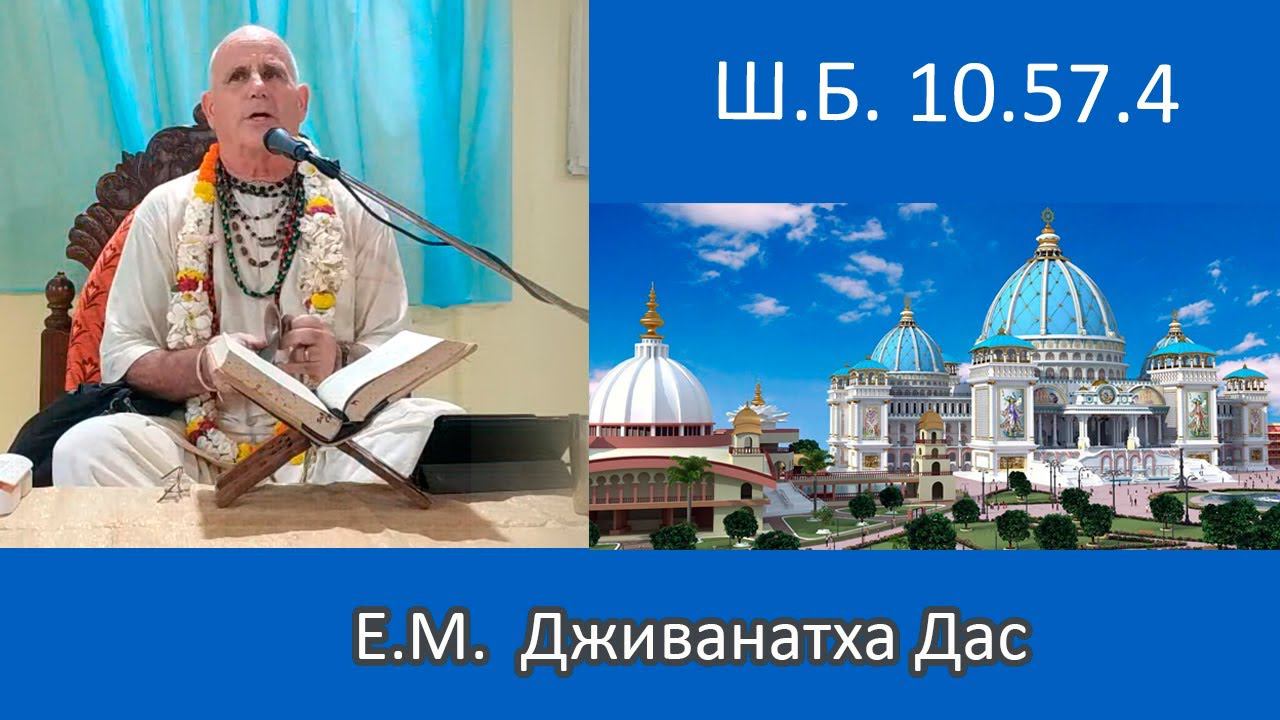 Ш.Б. 10.57.4

Е.М. Дживанатха Дас